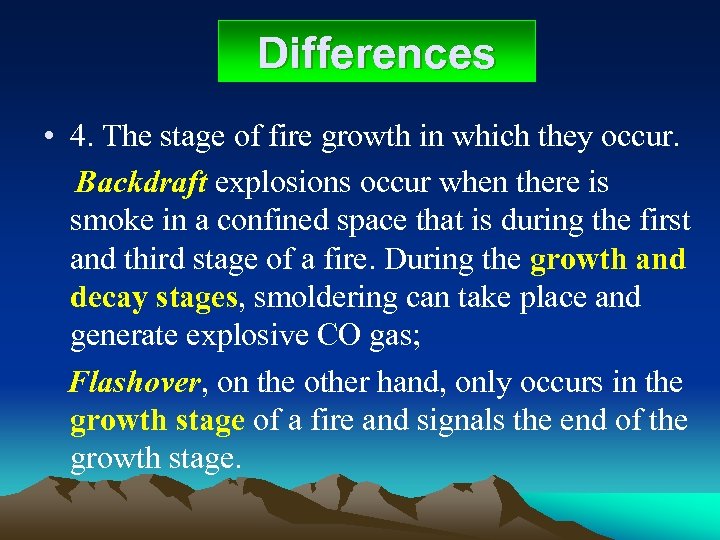 Differences

• 4. The stage of fire growth in which they occur.

Backdraft explosions occur when there is smoke in a confined space that is during the first and third stage of a fire. During the growth and decay stages, smoldering can take place and generate explosive CO gas;

Flashover, on the other hand, only occurs in the growth stage of a fire and signals the end of the growth stage.